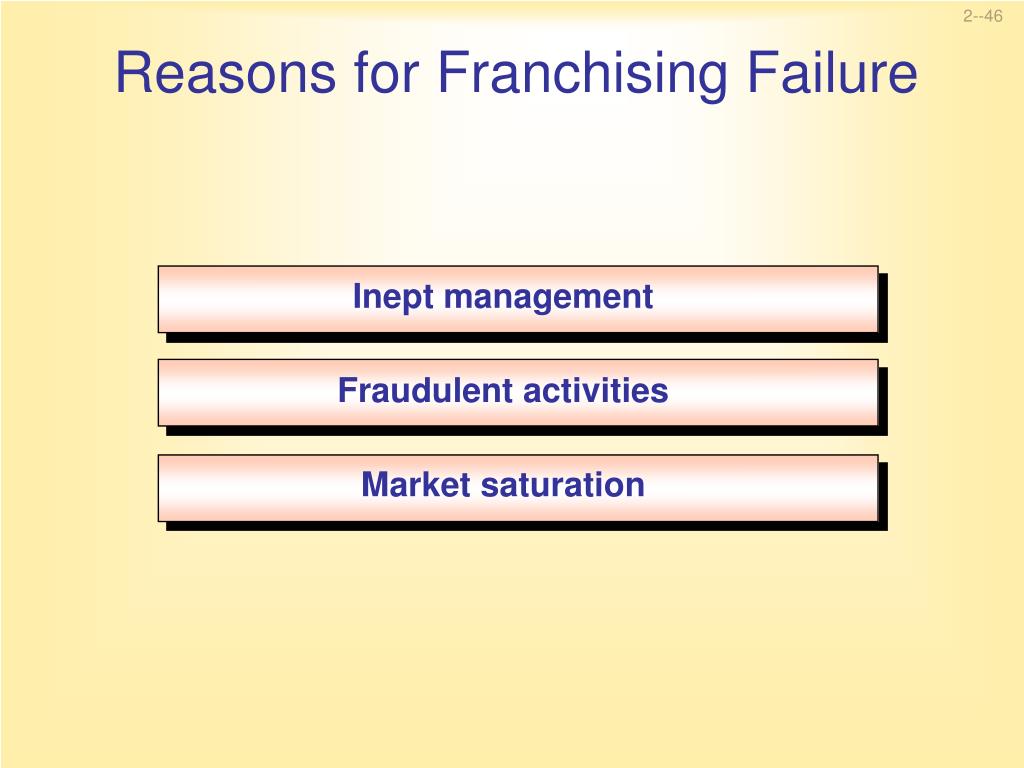 2--46

Reasons for Franchising Failure

Inept management

Fraudulent activities

Market saturation